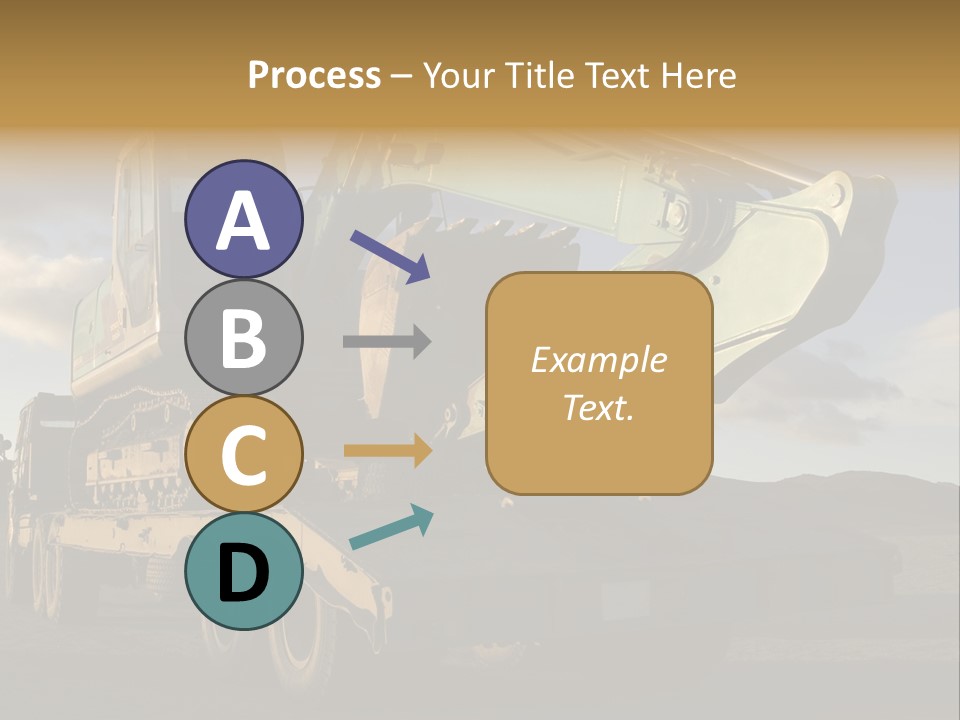 Process – Your Title Text Here

A

B

C

D

Example Text.